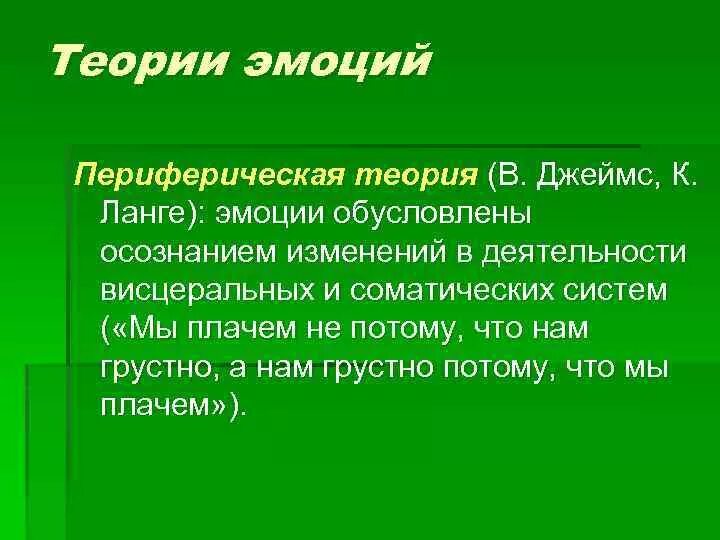 Теории эмоций

Периферическая теория (В. Джеймс, К. Ланге): эмоции обусловлены осознанием изменений в деятельности висцеральных и соматических систем («Мы плачем не потому, что нам грустно, а нам грустно потому, что мы плачем»).